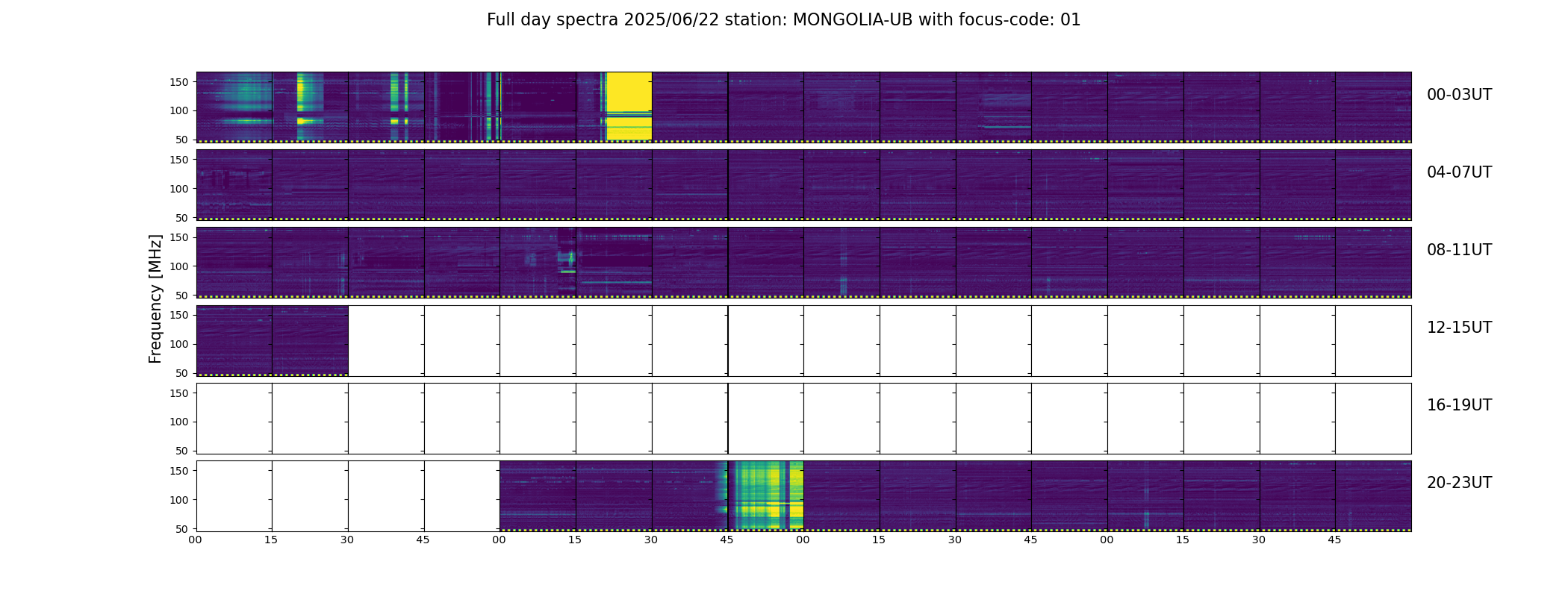 Full day spectra 2025/06/22 station: MONGOLIA-UB with focus-code: 01

Frequency [MHz]

150
100
50
00-03UT

150
100
50
04-07UT

150
100
50
08-11UT

150
100
50
12-15UT

150
100
50
16-19UT

150
100
50
20-23UT

00 15 30 45 00 15 30 45 00 15 30 45 00 15 30 45